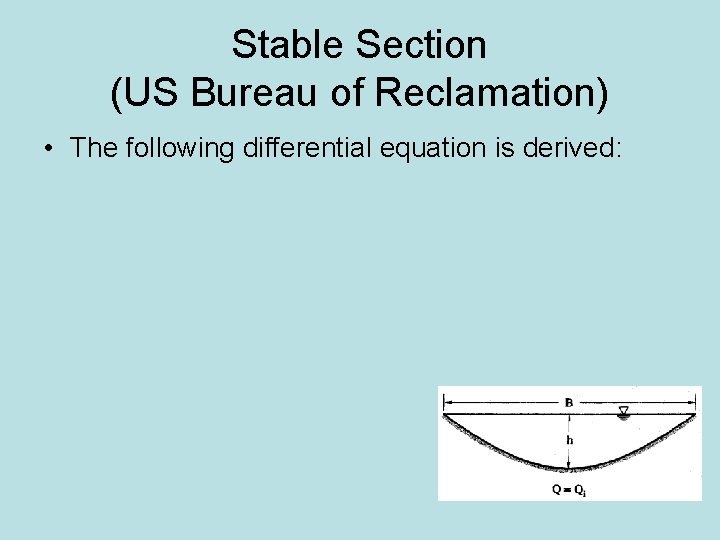 Stable Section
(US Bureau of Reclamation)

• The following differential equation is derived:

B

h

$Q = Q_i$